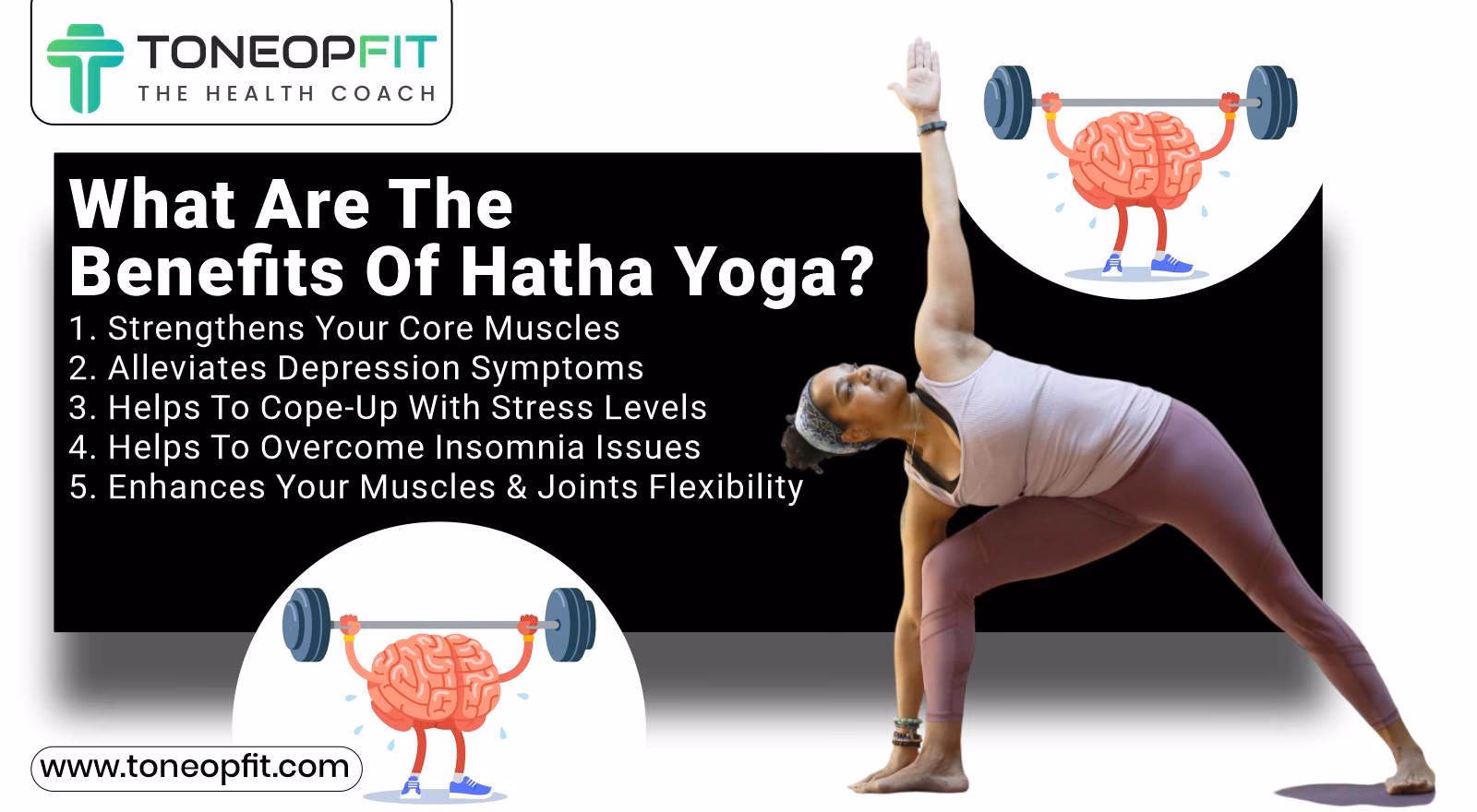 TONEOPFIT
THE HEALTH COACH

What Are The Benefits Of Hatha Yoga?

1. Strengthens Your Core Muscles
2. Alleviates Depression Symptoms
3. Helps To Cope-Up With Stress Levels
4. Helps To Overcome Insomnia Issues
5. Enhances Your Muscles & Joints Flexibility

www.toneopfit.com